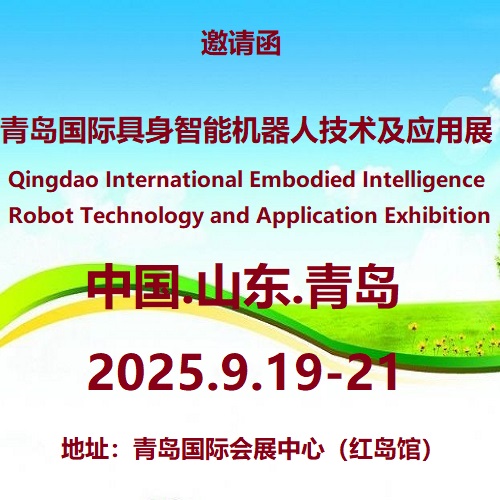 邀请函

青岛国际具身智能机器人技术及应用展

Qingdao International Embodied Intelligence Robot Technology and Application Exhibition

中国.山东.青岛

2025.9.19-21

地址：青岛国际会展中心（红岛馆）